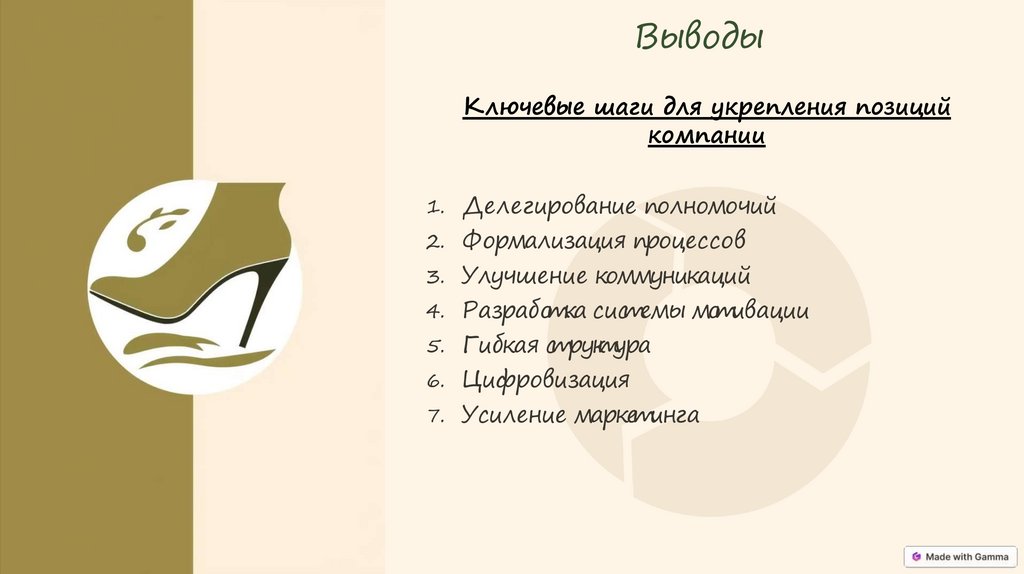 Выводы

Ключевые шаги для укрепления позиций компании

1. Делегирование полномочий
2. Формализация процессов
3. Улучшение коммуникаций
4. Разработка системы мотивации
5. Гибкая структура
6. Цифровизация
7. Усиление маркетинга

Made with Gamma